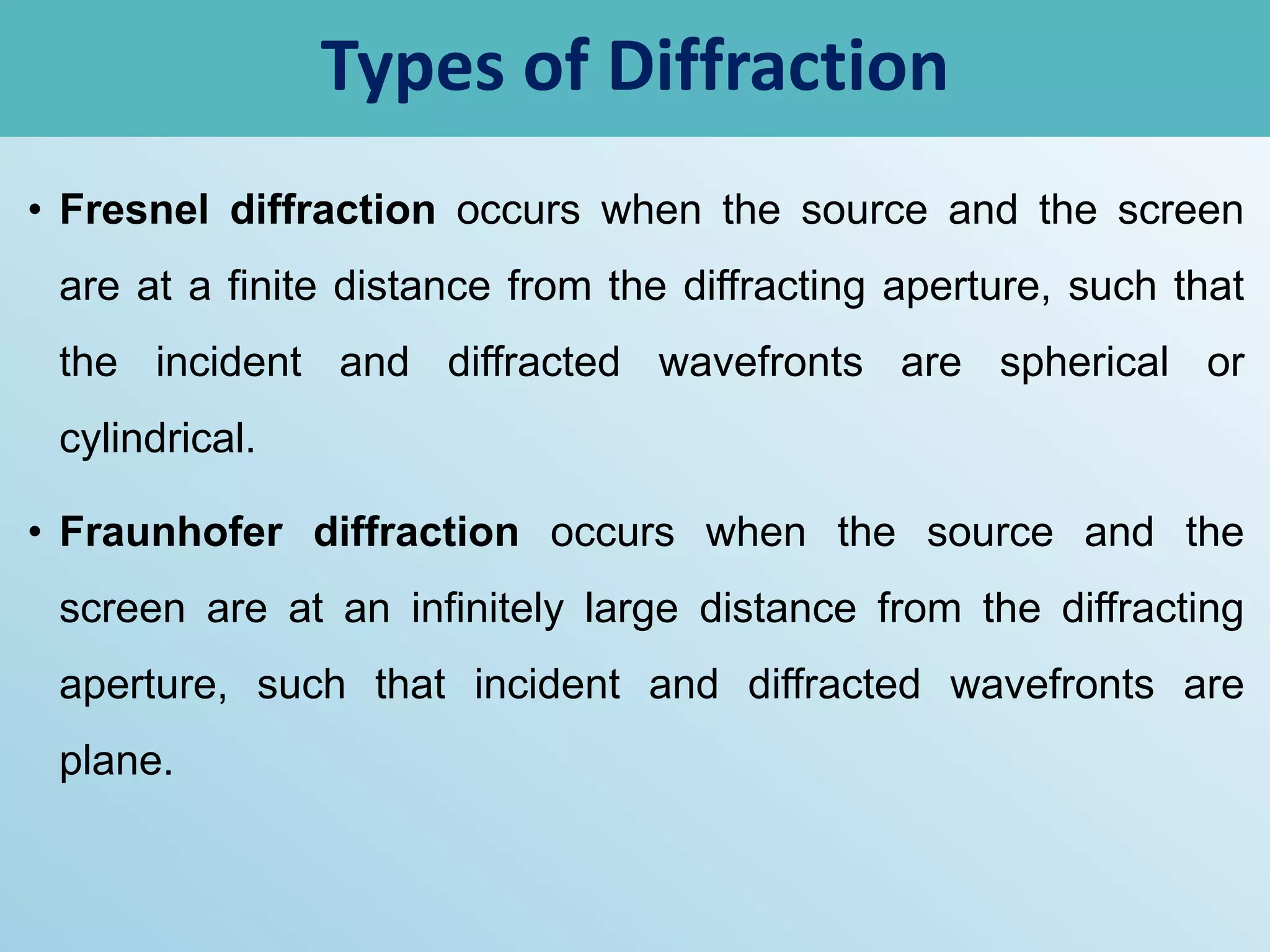 Types of Diffraction

• Fresnel diffraction occurs when the source and the screen are at a finite distance from the diffracting aperture, such that the incident and diffracted wavefronts are spherical or cylindrical.

• Fraunhofer diffraction occurs when the source and the screen are at an infinitely large distance from the diffracting aperture, such that incident and diffracted wavefronts are plane.